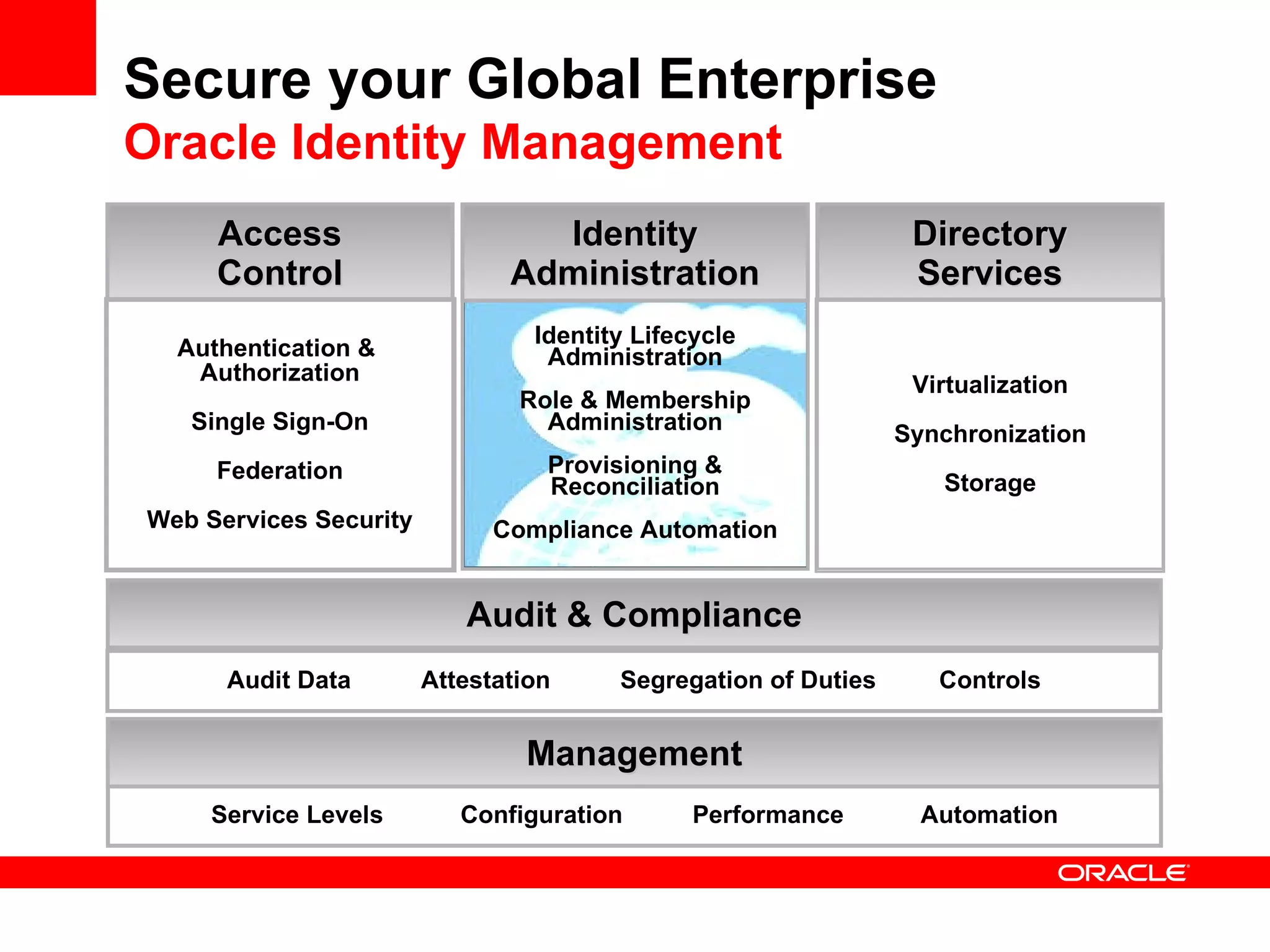 Secure your Global Enterprise
Oracle Identity Management

Access Control

Authentication & Authorization

Single Sign-On

Federation

Web Services Security

Identity Administration

Identity Lifecycle Administration

Role & Membership Administration

Provisioning & Reconciliation

Compliance Automation

Directory Services

Virtualization

Synchronization

Storage

Audit & Compliance

Audit Data Attestation Segregation of Duties Controls

Management

Service Levels Configuration Performance Automation

ORACLE